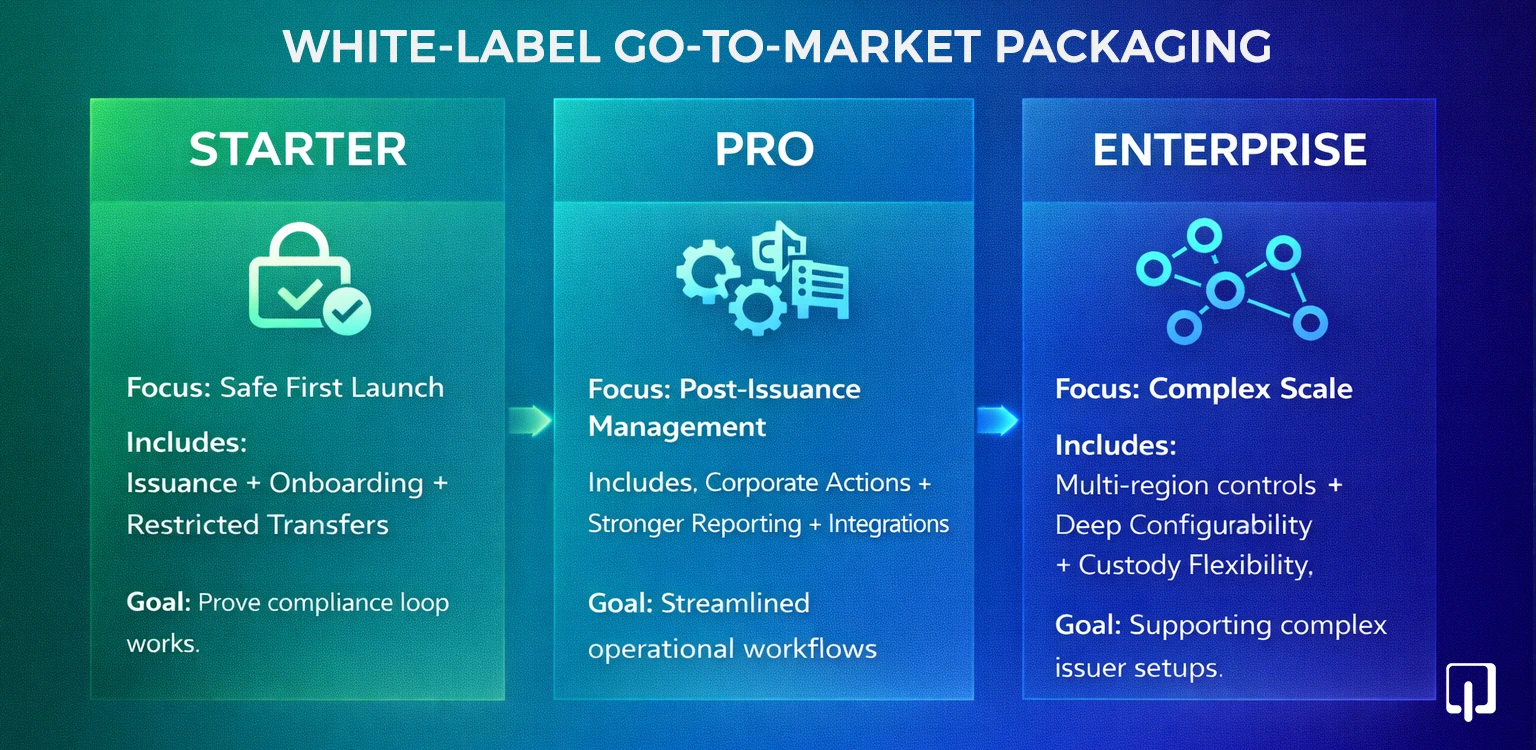 WHITE-LABEL GO-TO-MARKET PACKAGING

STARTER

Focus: Safe First Launch

Includes:
Issuance + Onboarding + Restricted Transfers

Goal: Prove compliance loop works.

PRO

Focus: Post-Issuance Management

Includes, Corporate Actions + Stronger Reporting + Integrations

Goal: Streamlined operational workflows

ENTERPRISE

Focus: Complex Scale

Includes:
Multi-region controls + Deep Configurability + Custody Flexibility,

Goal: Supporting complex issuer setups.